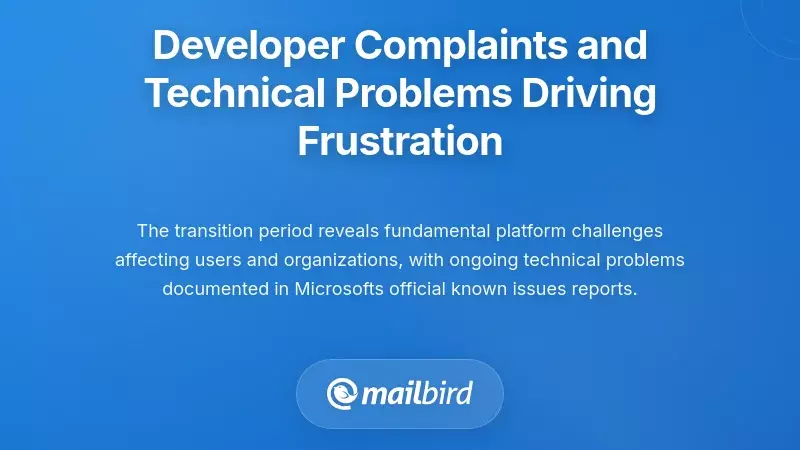 Developer Complaints and Technical Problems Driving Frustration

The transition period reveals fundamental platform challenges affecting users and organizations, with ongoing technical problems documented in Microsofts official known issues reports.

mailbird